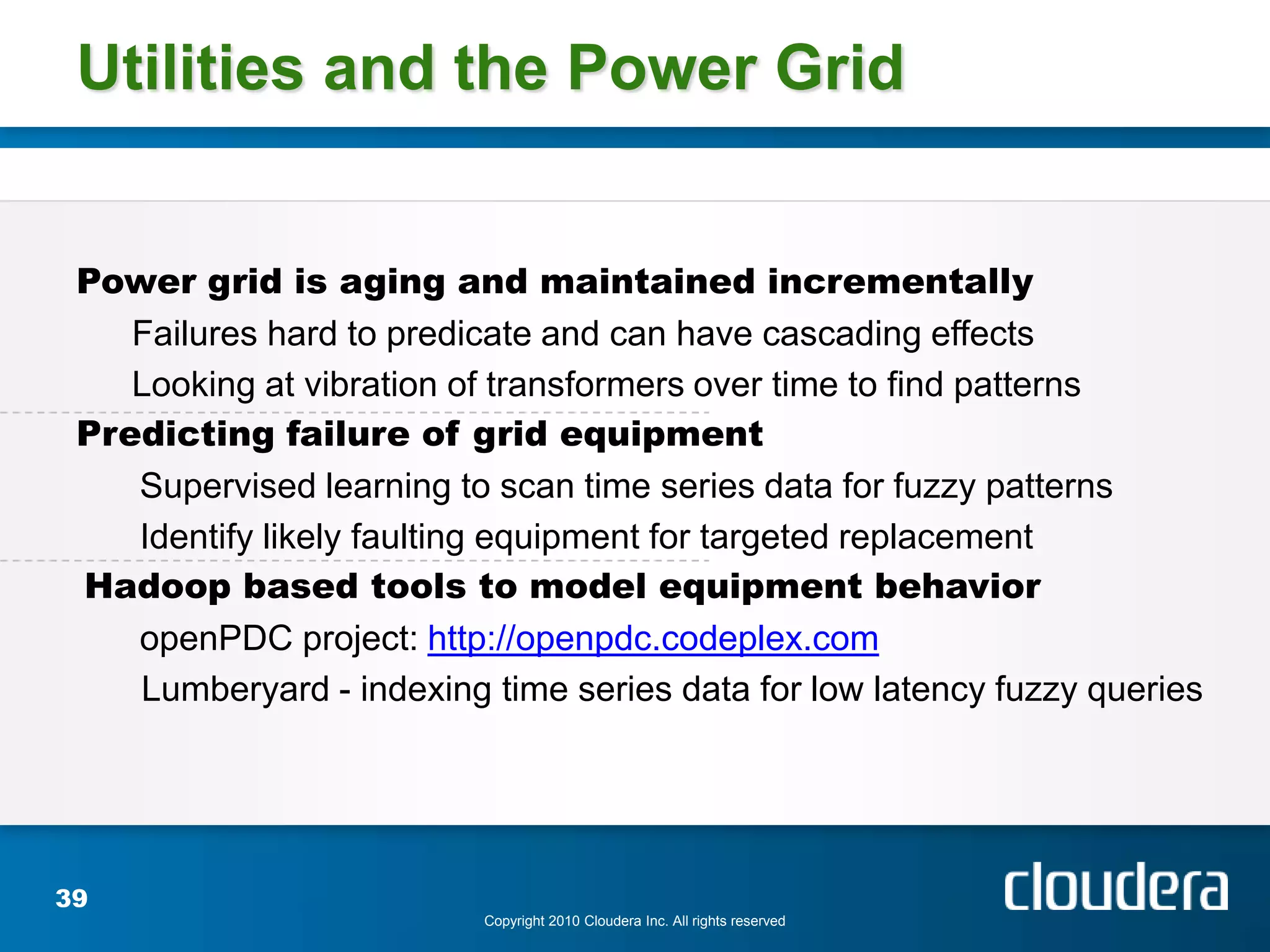 Utilities and the Power Grid

Power grid is aging and maintained incrementally

Failures hard to predicate and can have cascading effects

Looking at vibration of transformers over time to find patterns

Predicting failure of grid equipment

Supervised learning to scan time series data for fuzzy patterns

Identify likely faulting equipment for targeted replacement

Hadoop based tools to model equipment behavior

openPDC project: http://openpdc.codeplex.com

Lumberyard - indexing time series data for low latency fuzzy queries

39

Copyright 2010 Cloudera Inc. All rights reserved

cloudera